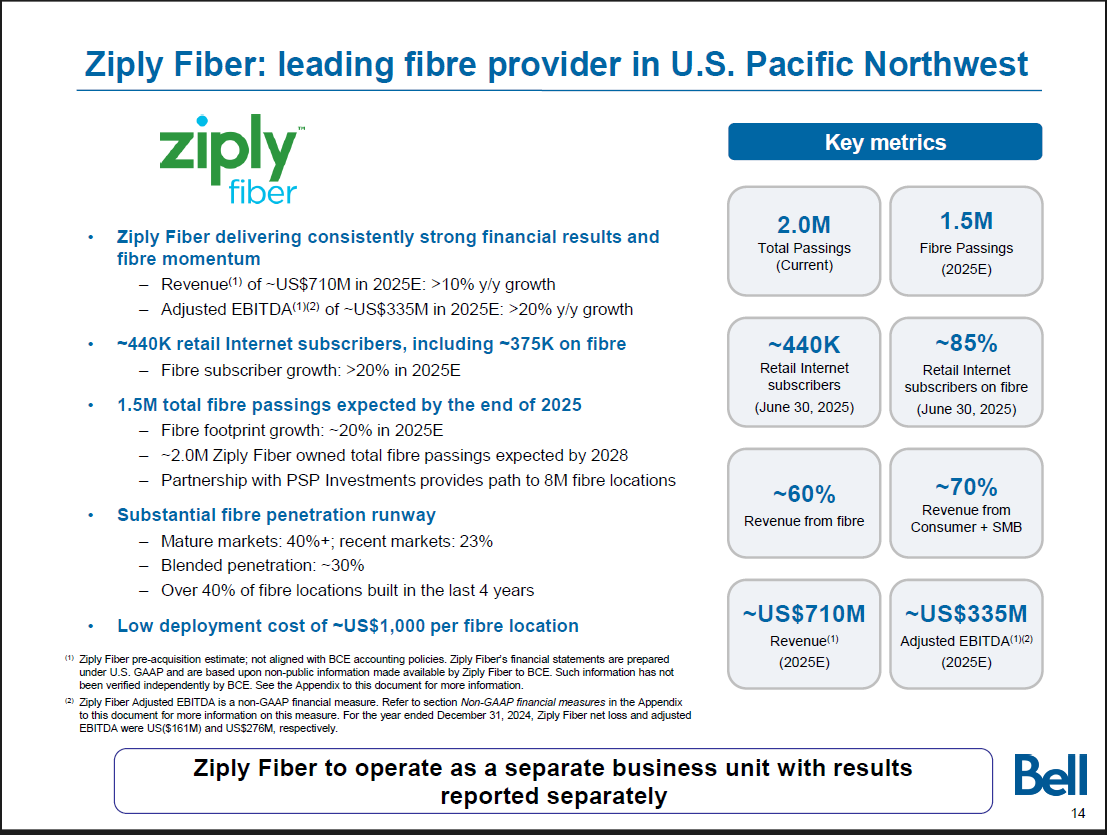 Ziply Fiber: leading fibre provider in U.S. Pacific Northwest

ziply™ fiber

• Ziply Fiber delivering consistently strong financial results and fibre momentum
– Revenue$^{(1)}$ of ~US$710M in 2025E: >10% y/y growth
– Adjusted EBITDA$^{(1)(2)}$ of ~US$335M in 2025E: >20% y/y growth

• ~440K retail Internet subscribers, including ~375K on fibre
– Fibre subscriber growth: >20% in 2025E

• 1.5M total fibre passings expected by the end of 2025
– Fibre footprint growth: ~20% in 2025E
– ~2.0M Ziply Fiber owned total fibre passings expected by 2028
– Partnership with PSP Investments provides path to 8M fibre locations

• Substantial fibre penetration runway
– Mature markets: 40%+; recent markets: 23%
– Blended penetration: ~30%
– Over 40% of fibre locations built in the last 4 years

• Low deployment cost of ~US$1,000 per fibre location

$^{(1)}$ Ziply Fiber pre-acquisition estimate; not aligned with BCE accounting policies. Ziply Fiber's financial statements are prepared under U.S. GAAP and are based upon non-public information made available by Ziply Fiber to BCE. Such information has not been verified independently by BCE. See the Appendix to this document for more information.
$^{(2)}$ Ziply Fiber Adjusted EBITDA is a non-GAAP financial measure. Refer to section Non-GAAP financial measures in the Appendix to this document for more information on this measure. For the year ended December 31, 2024, Ziply Fiber net loss and adjusted EBITDA were US($161M) and US$276M, respectively.

Key metrics

2.0M
Total Passings (Current)

1.5M
Fibre Passings (2025E)

~440K
Retail Internet subscribers
(June 30, 2025)

~85%
Retail Internet subscribers on fibre
(June 30, 2025)

~60%
Revenue from fibre

~70%
Revenue from Consumer + SMB

~US$710M
Revenue$^{(1)}$
(2025E)

~US$335M
Adjusted EBITDA$^{(1)(2)}$
(2025E)

Ziply Fiber to operate as a separate business unit with results reported separately

Bell

14